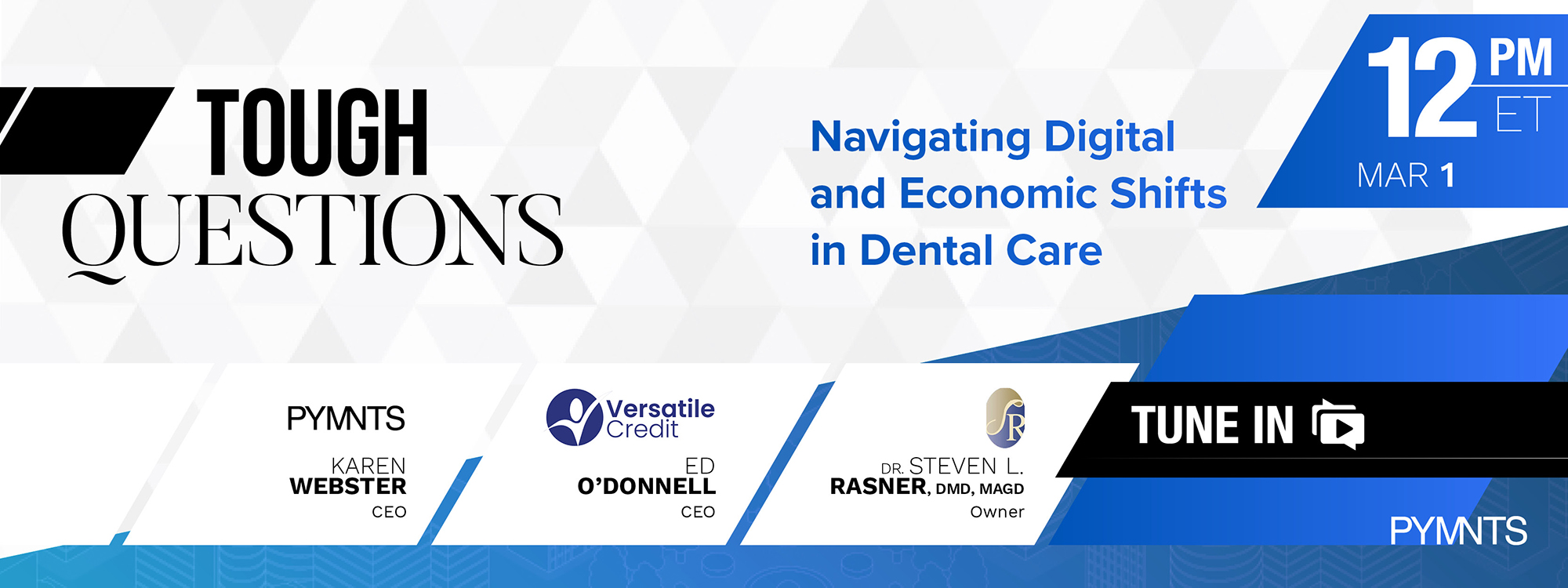 TOUGH QUESTIONS

Navigating Digital and Economic Shifts in Dental Care

12 PM ET
MAR 1

PYMNTS
KAREN WEBSTER
CEO

Versatile Credit
ED O'DONNELL
CEO

SR
DR. STEVEN L. RASNER, DMD, MAGD
Owner

TUNE IN

PYMNTS